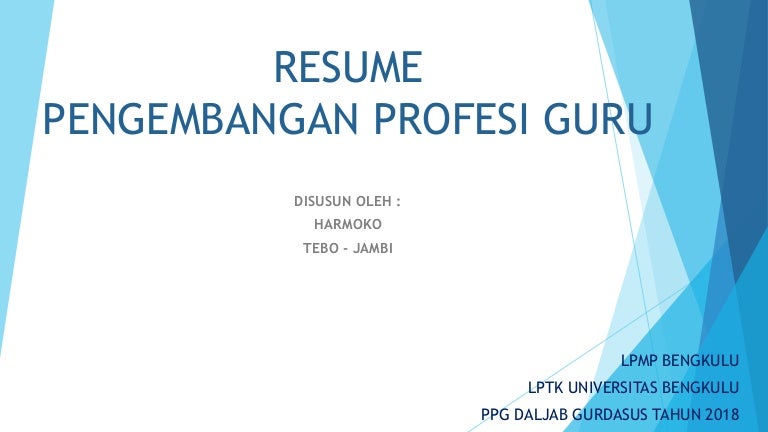 RESUME
PENGEMBANGAN PROFESI GURU

DISUSUN OLEH :
HARMOKO
TEBO - JAMBI

LPMP BENGKULU
LPTK UNIVERSITAS BENGKULU
PPG DALJAB GURDASUS TAHUN 2018